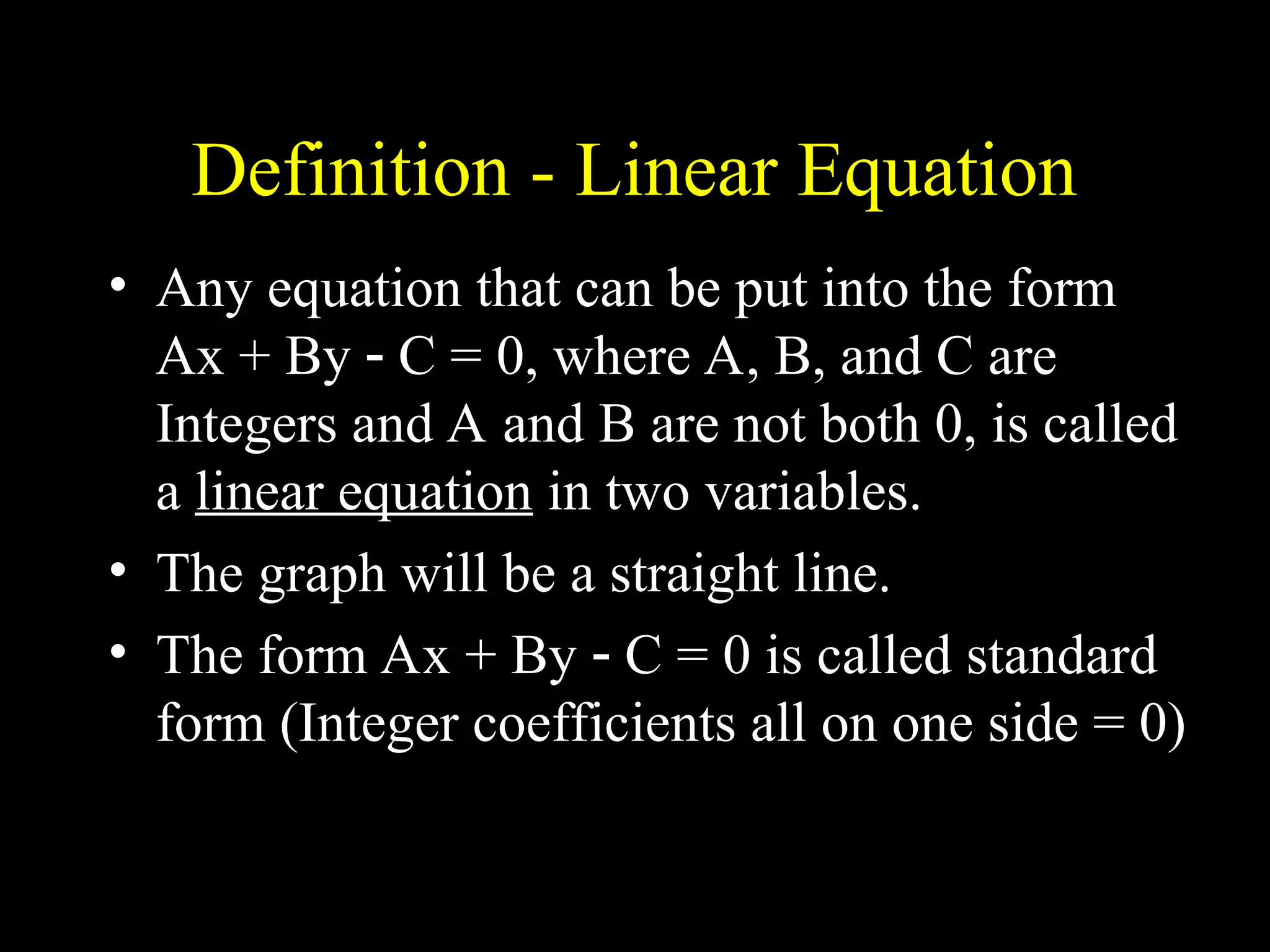 Definition - Linear Equation

• Any equation that can be put into the form $Ax + By - C = 0$, where A, B, and C are Integers and A and B are not both 0, is called a linear equation in two variables.

• The graph will be a straight line.

• The form $Ax + By - C = 0$ is called standard form (Integer coefficients all on one side = 0)